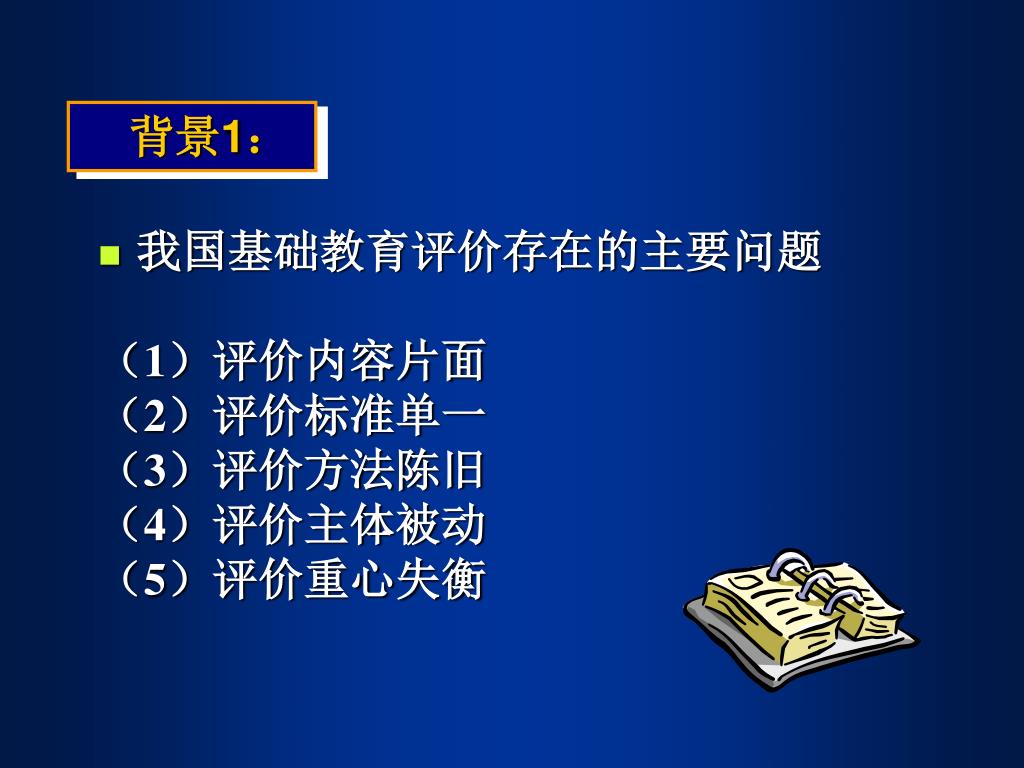 背景1：

我国基础教育评价存在的主要问题

（1）评价内容片面
（2）评价标准单一
（3）评价方法陈旧
（4）评价主体被动
（5）评价重心失衡